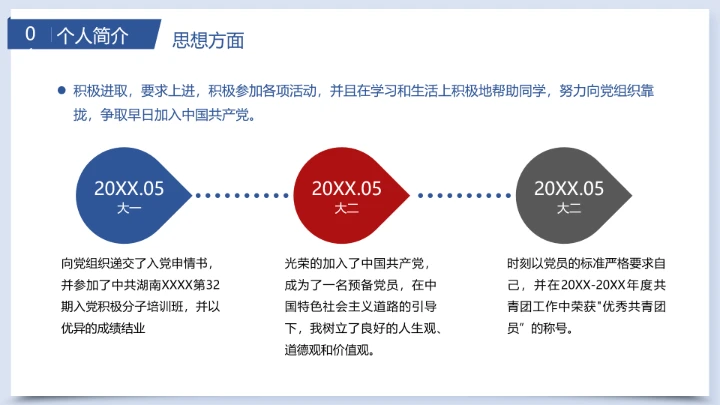 0 个人简介

思想方面

积极进取，要求上进，积极参加各项活动，并且在学习和生活上积极地帮助同学，努力向党组织靠拢，争取早日加入中国共产党。

20XX.05
大一

20XX.05
大二

20XX.05
大二

向党组织递交了入党申情书，并参加了中共湖南XXXX第32期入党积极分子培训班，并以优异的成绩结业

光荣的加入了中国共产党，成为了一名预备党员，在中国特色社会主义道路的引导下，我树立了良好的人生观、道德观和价值观。

时刻以党员的标准严格要求自己，并在20XX-20XX年度共青团工作中荣获"优秀共青团员”的称号。